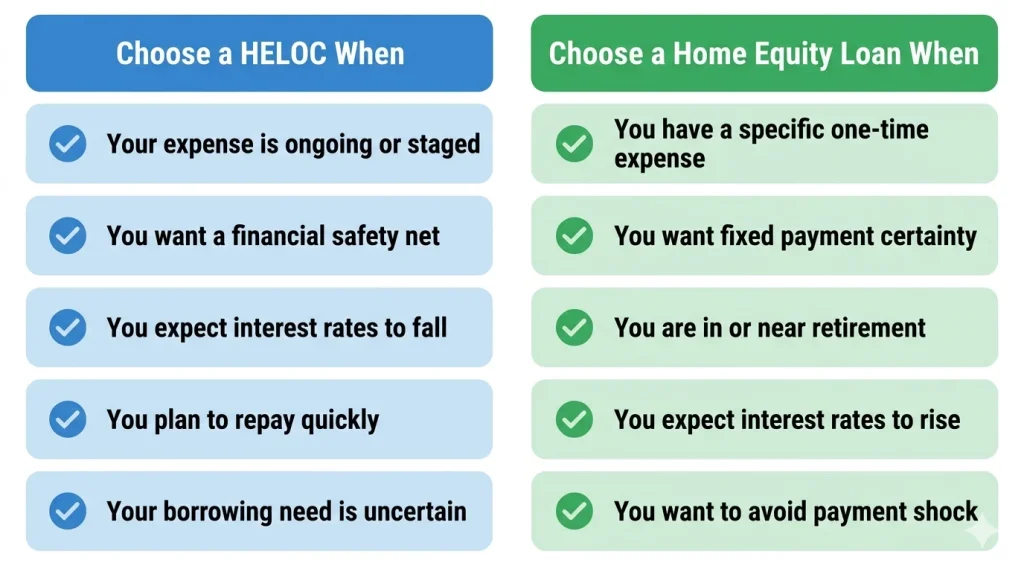 Choose a HELOC When

Your expense is ongoing or staged

You want a financial safety net

You expect interest rates to fall

You plan to repay quickly

Your borrowing need is uncertain

Choose a Home Equity Loan When

You have a specific one-time expense

You want fixed payment certainty

You are in or near retirement

You expect interest rates to rise

You want to avoid payment shock